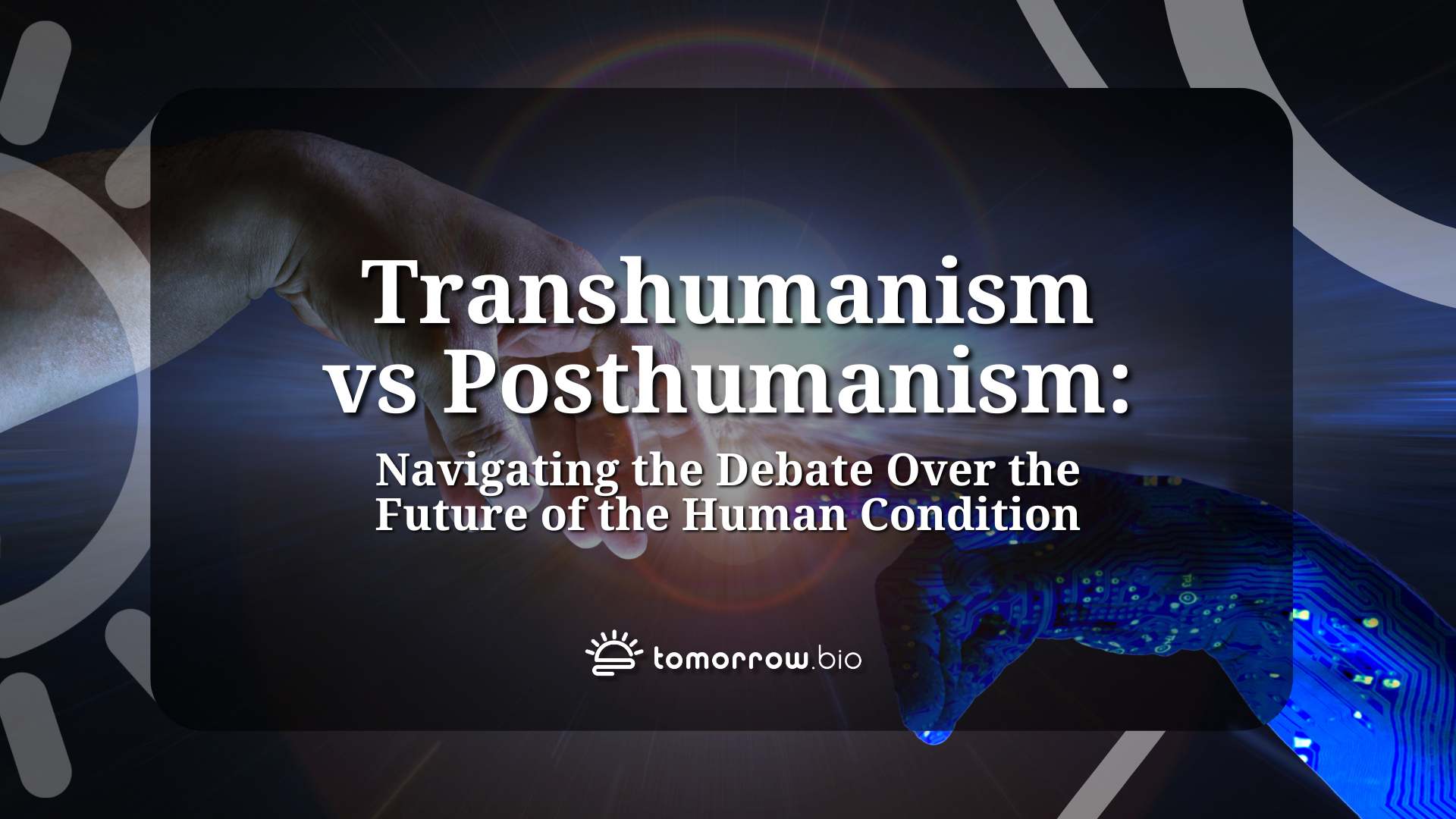 Transhumanism vs Posthumanism:

Navigating the Debate Over the Future of the Human Condition

tomorrow.bio